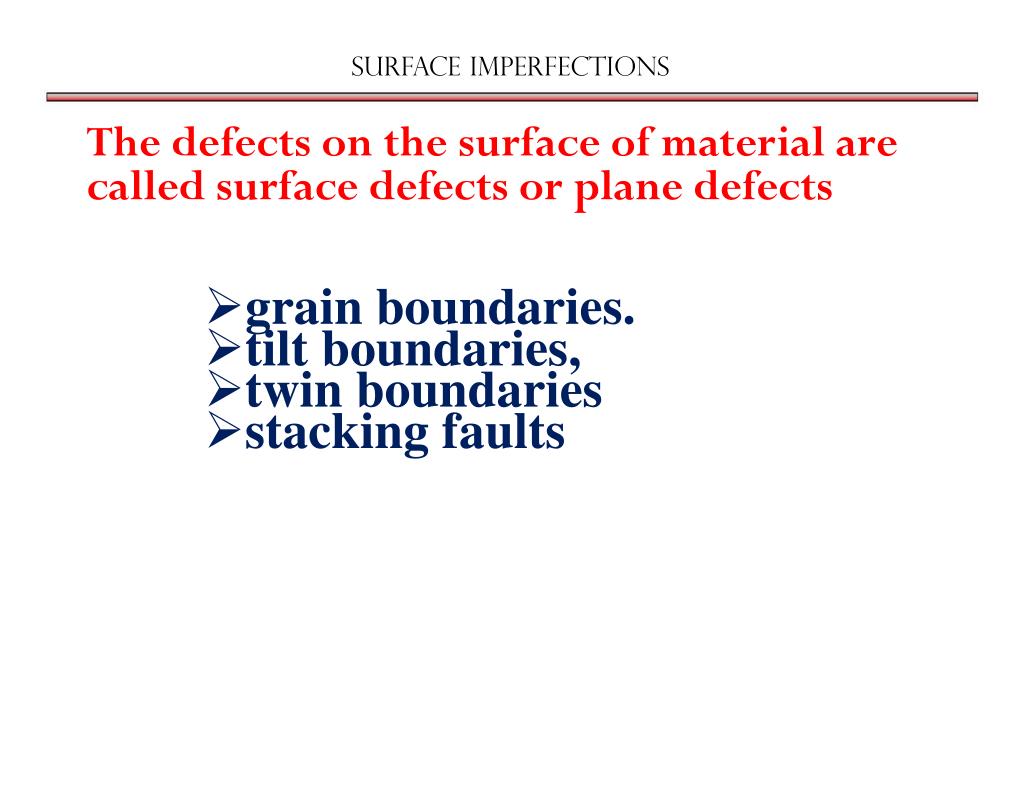 SURFACE IMPERFECTIONS

The defects on the surface of material are called surface defects or plane defects

➢grain boundaries.
➢tilt boundaries,
➢twin boundaries
➢stacking faults